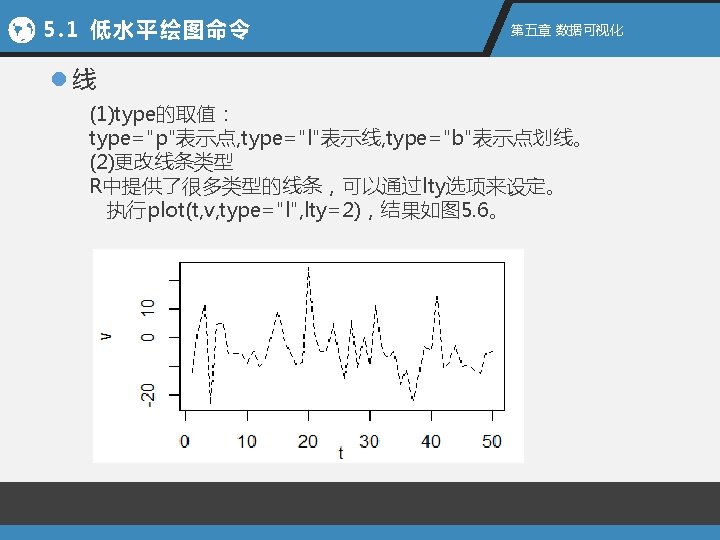 5.1 低水平绘图命令

第五章 数据可视化

线

(1)type的取值：
type="p"表示点,type="l"表示线,type="b"表示点划线。
(2)更改线条类型
R中提供了很多类型的线条，可以通过lty选项来设定。
执行plot(t,v,type="l",lty=2)，结果如图5.6。

v
-20
0
10
0
10
20
30
40
50
t